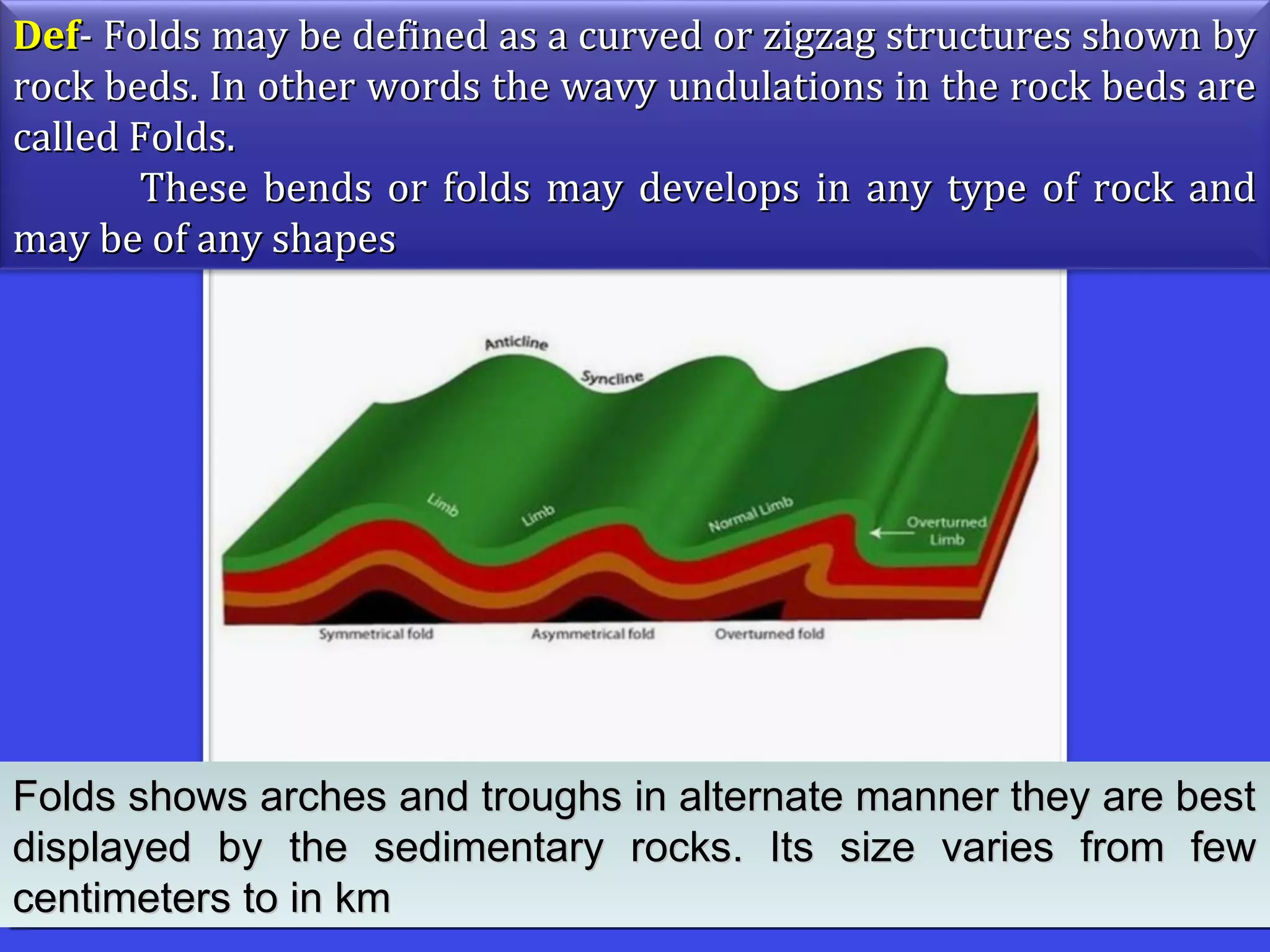 Def- Folds may be defined as a curved or zigzag structures shown by rock beds. In other words the wavy undulations in the rock beds are called Folds.

These bends or folds may develops in any type of rock and may be of any shapes

Anticline
Syncline
Limb
Limb
Normal Limb
Overturned Limb
Symmetrical fold
Asymmetrical fold
Overturned fold

Folds shows arches and troughs in alternate manner they are best displayed by the sedimentary rocks. Its size varies from few centimeters to in km